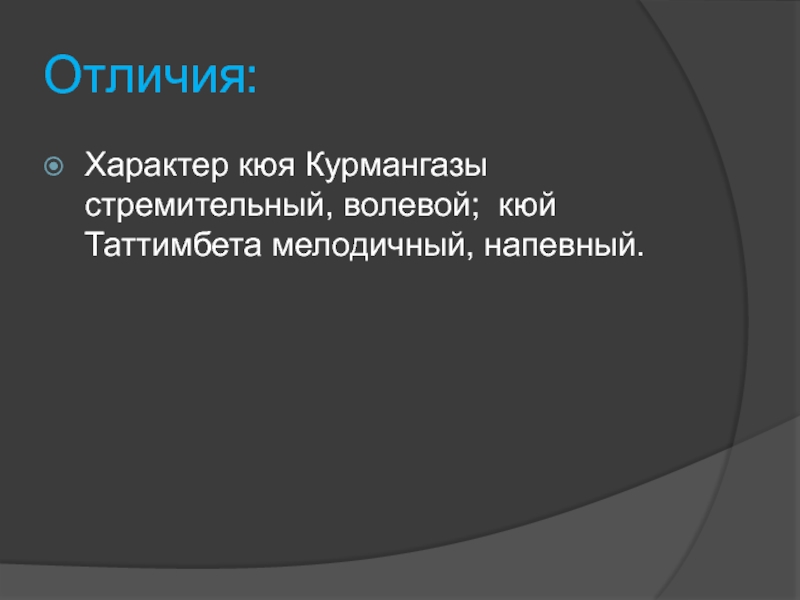 Отличия:

Характер кюя Курмангазы стремительный, волевой;  кюй Таттимбета мелодичный, напевный.